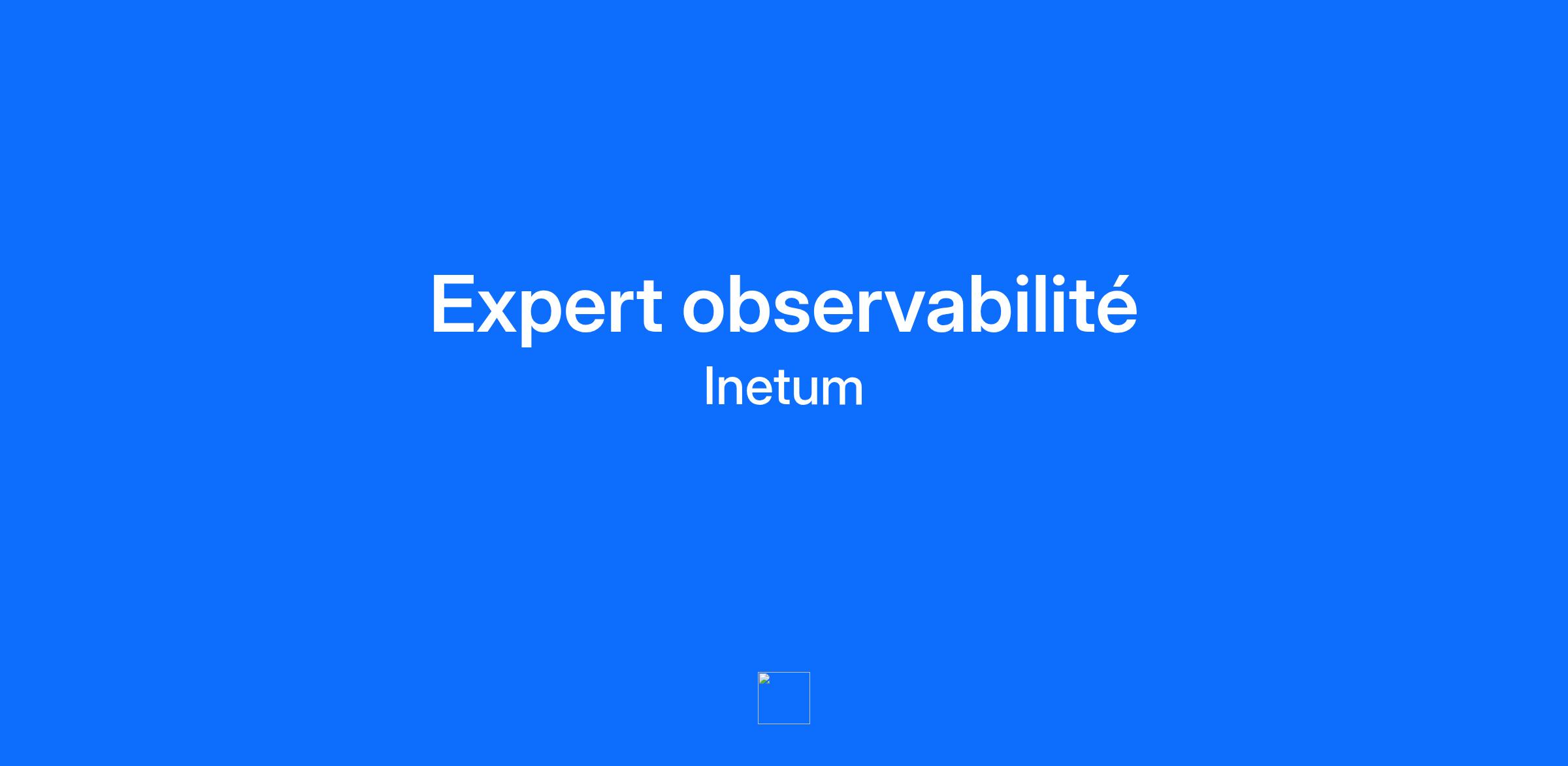 Expert observabilité

Inetum